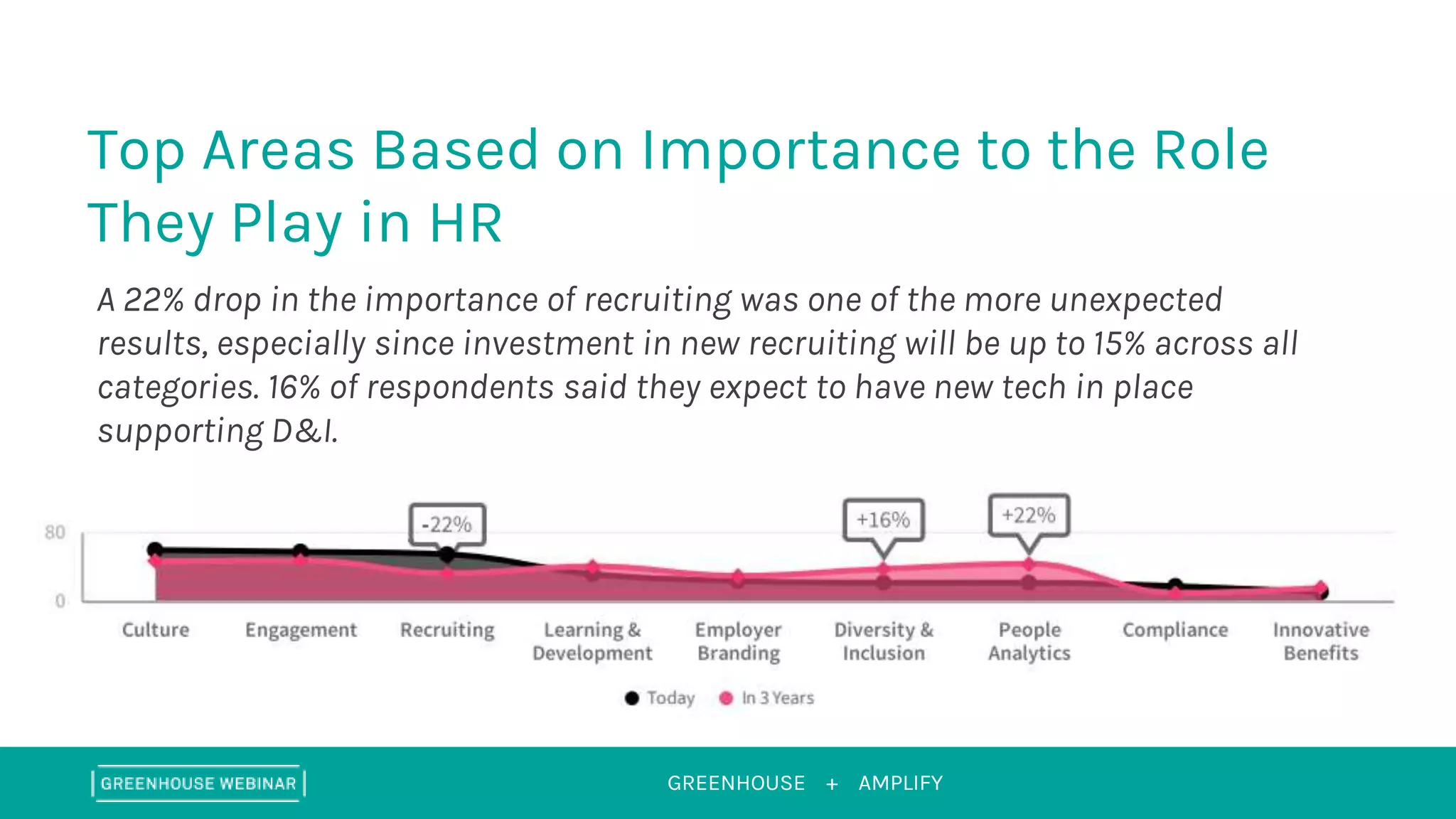 Top Areas Based on Importance to the Role They Play in HR

A 22% drop in the importance of recruiting was one of the more unexpected results, especially since investment in new recruiting will be up to 15% across all categories. 16% of respondents said they expect to have new tech in place supporting D&I.

80
0
-22%
+16%
+22%
Culture
Engagement
Recruiting
Learning & Development
Employer Branding
Diversity & Inclusion
People Analytics
Compliance
Innovative Benefits

Today
In 3 Years

GREENHOUSE WEBINAR

GREENHOUSE + AMPLIFY